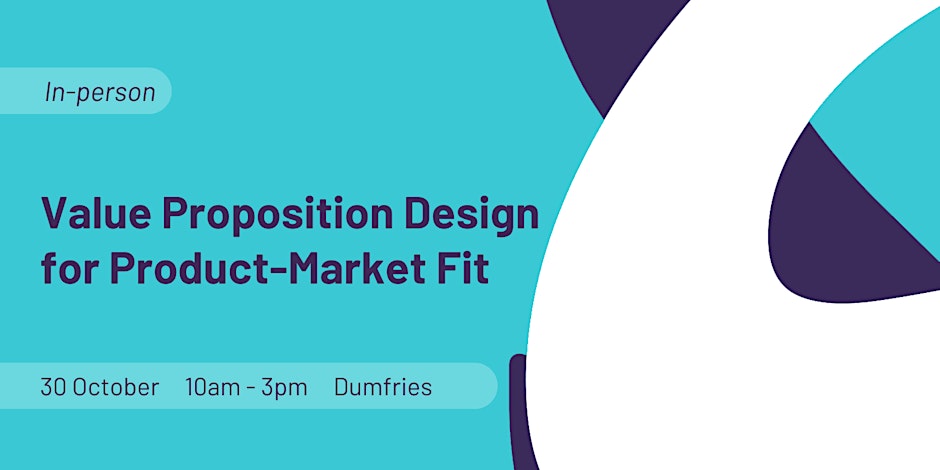 In-person

Value Proposition Design for Product-Market Fit

30 October 10am - 3pm Dumfries